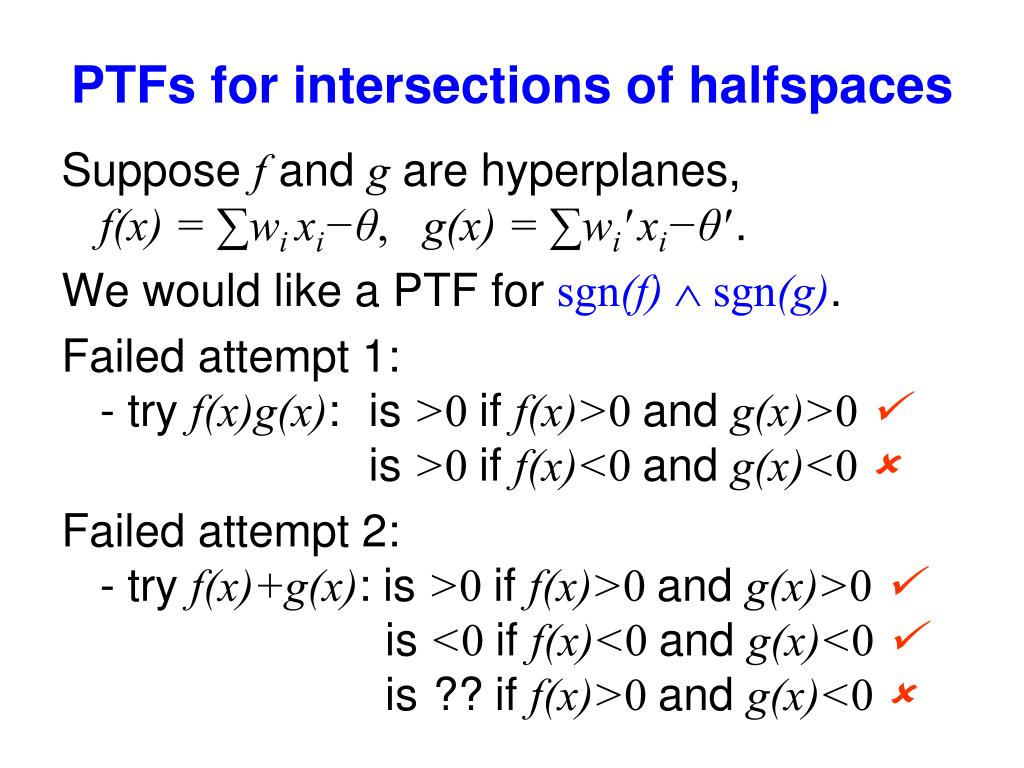 PTFs for intersections of halfspaces

Suppose $f$ and $g$ are hyperplanes,
$f(x) = \sum w_i x_i - \theta$, $g(x) = \sum w_i' x_i - \theta'$.

We would like a PTF for $\text{sgn}(f) \wedge \text{sgn}(g)$.

Failed attempt 1:
- try $f(x)g(x)$: is $>0$ if $f(x)>0$ and $g(x)>0$ ✓
is $>0$ if $f(x)<0$ and $g(x)<0$ ✗

Failed attempt 2:
- try $f(x)+g(x)$: is $>0$ if $f(x)>0$ and $g(x)>0$ ✓
is $<0$ if $f(x)<0$ and $g(x)<0$ ✓
is ?? if $f(x)>0$ and $g(x)<0$ ✗